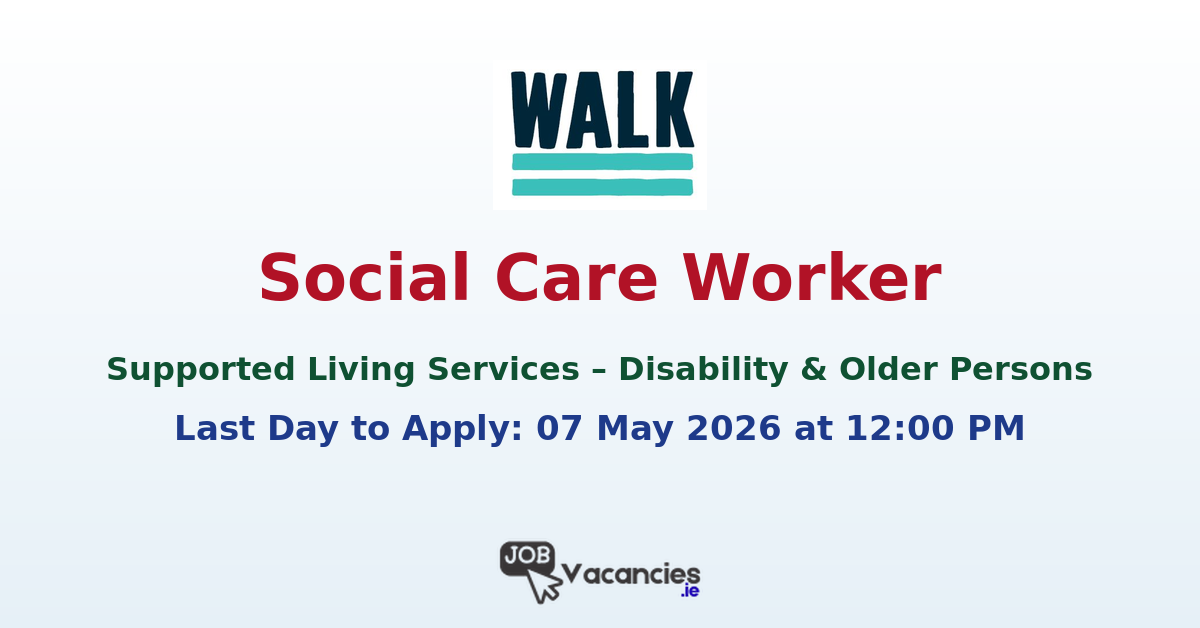 WALK

Social Care Worker

Supported Living Services – Disability & Older Persons

Last Day to Apply: 07 May 2026 at 12:00 PM

JOB Vacancies .ie